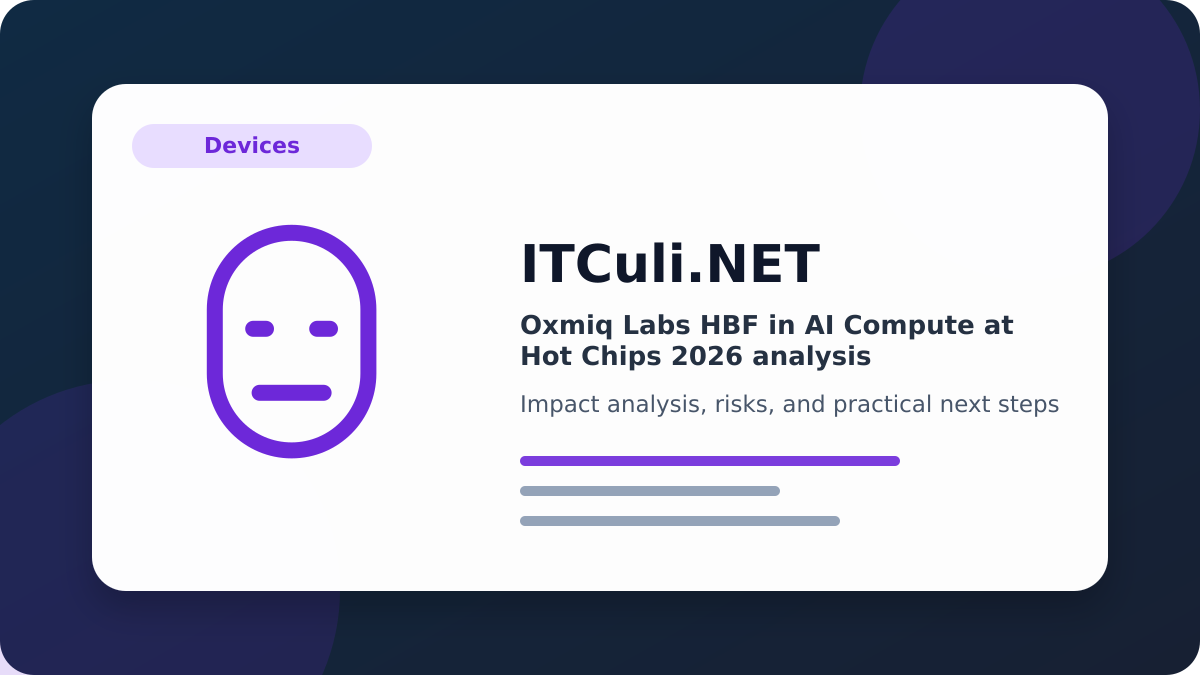 Devices

ITCuli.NET

Oxmiq Labs HBF in AI Compute at Hot Chips 2026 analysis

Impact analysis, risks, and practical next steps